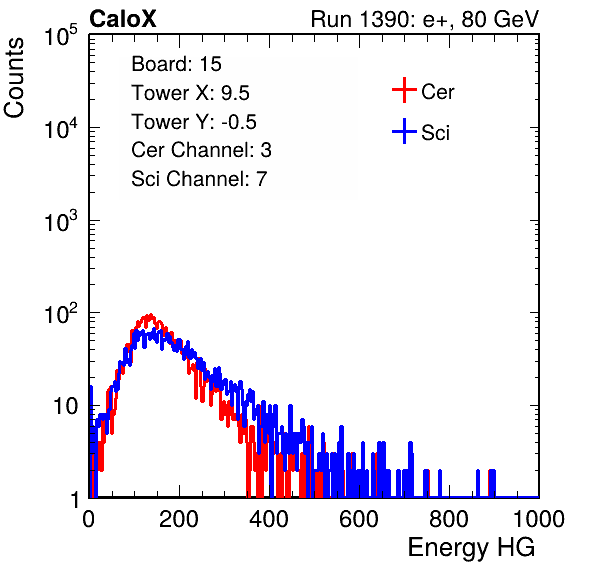 CaloX

Run 1390: e+, 80 GeV

Counts

$10^5$
$10^4$
$10^3$
$10^2$
10
1

Board: 15
Tower X: 9.5
Tower Y: -0.5
Cer Channel: 3
Sci Channel: 7

Cer
Sci

0 200 400 600 800 1000

Energy HG